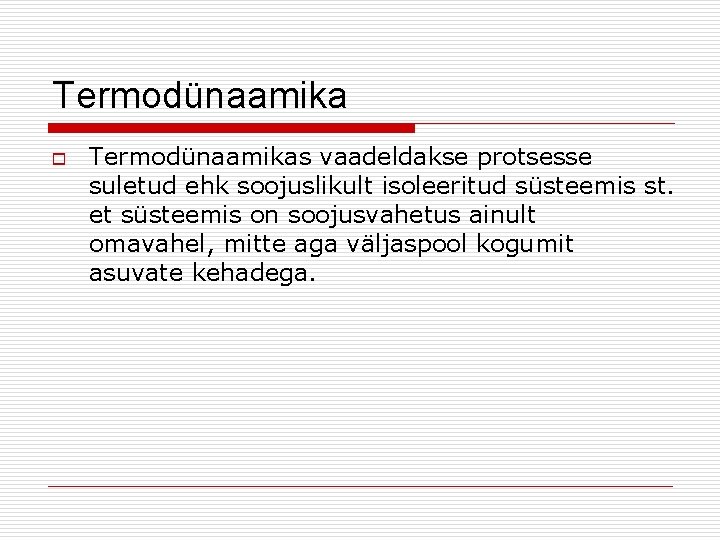 Termodünaamika

Termodünaamikas vaadeldakse protsesse suletud ehk soojuslikult isoleeritud süsteemis st. et süsteemis on soojusvahetus ainult omavahel, mitte aga väljaspool kogumit asuvate kehadega.